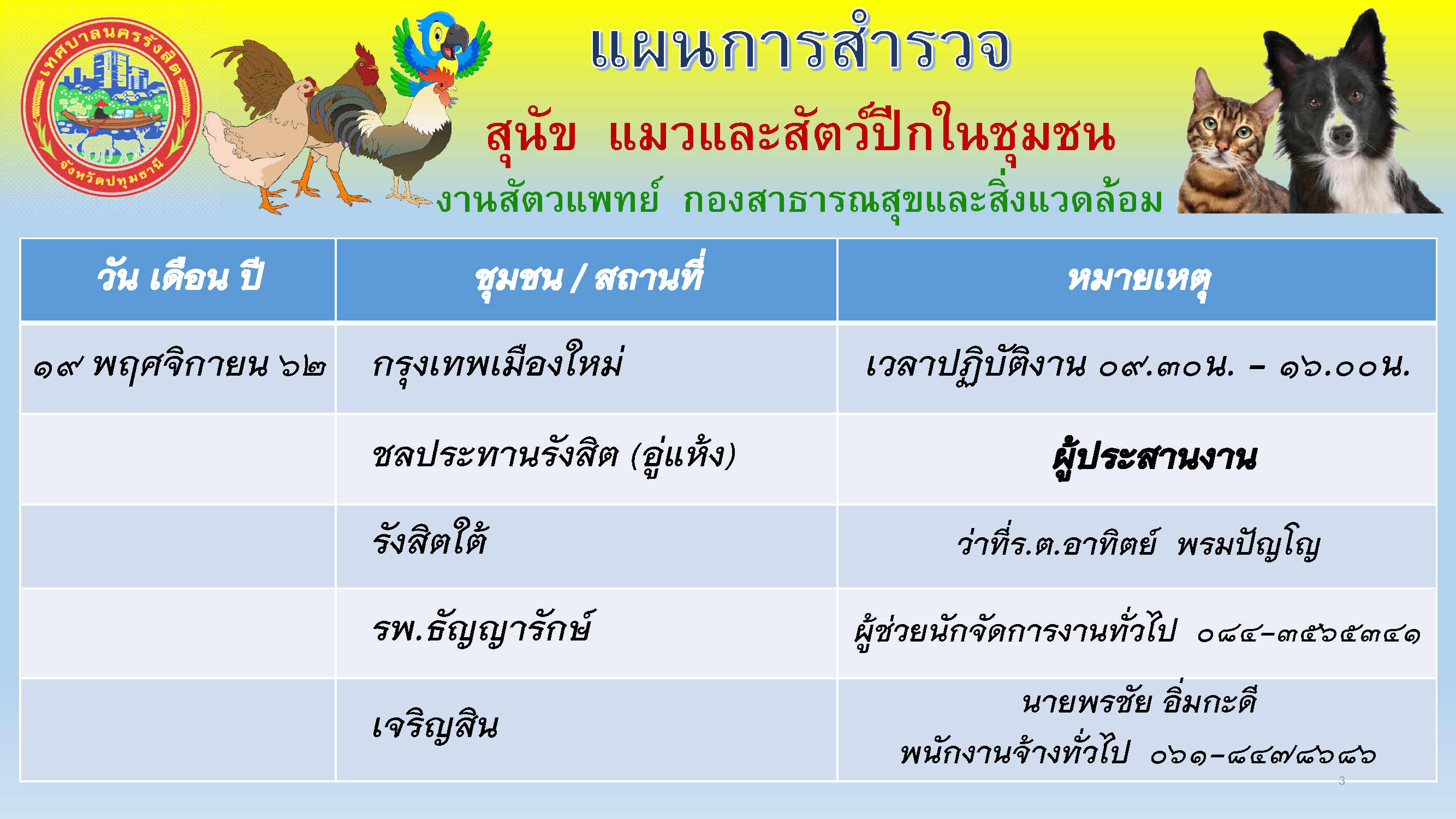 เทศบาลนครรังสิต
จังหวัดปทุมธานี

แผนการสำรวจ

สุนัข แมวและสัตว์ปีกในชุมชน

งานสัตวแพทย์ กองสาธารณสุขและสิ่งแวดล้อม

| วัน เดือน ปี | ชุมชน / สถานที่ | หมายเหตุ |
|---|---|---|
| ๑๙ พฤศจิกายน ๖๒ | กรุงเทพเมืองใหม่ | เวลาปฏิบัติงาน ๐๙.๓๐น. – ๑๖.๐๐น. |
| | ชลประทานรังสิต (อู่แห้ง) | ผู้ประสานงาน |
| | รังสิตใต้ | ว่าที่ร.ต.อาทิตย์ พรมปัญโญ |
| | รพ.ธัญญารักษ์ | ผู้ช่วยนักจัดการงานทั่วไป ๐๘๔-๓๕๖๕๓๔๑ |
| | เจริญสิน | นายพรชัย อิ่มกะดี พนักงานจ้างทั่วไป ๐๖๑-๘๔๗๘๖๘๖ |

3